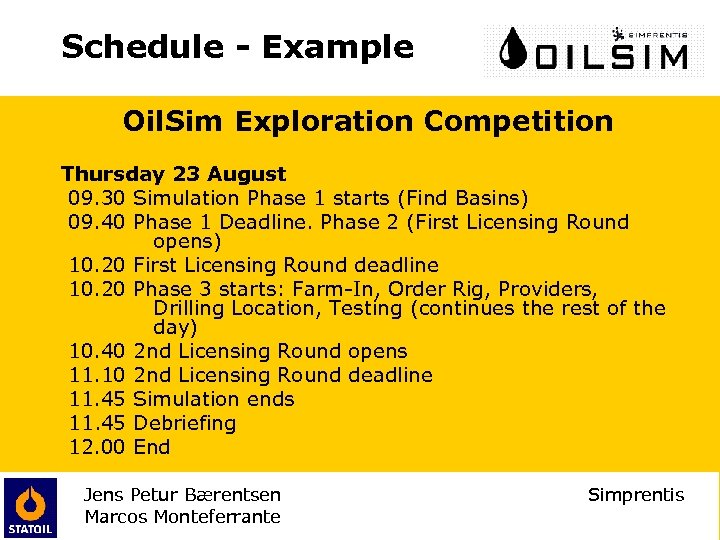 Schedule - Example

SIMPRENTIS
OILSIM

OilSim Exploration Competition

Thursday 23 August
09.30 Simulation Phase 1 starts (Find Basins)
09.40 Phase 1 Deadline. Phase 2 (First Licensing Round opens)
10.20 First Licensing Round deadline
10.20 Phase 3 starts: Farm-In, Order Rig, Providers, Drilling Location, Testing (continues the rest of the day)
10.40 2nd Licensing Round opens
11.10 2nd Licensing Round deadline
11.45 Simulation ends
11.45 Debriefing
12.00 End

STATOIL

Jens Petur Bærentsen
Marcos Monteferrante

Simprentis